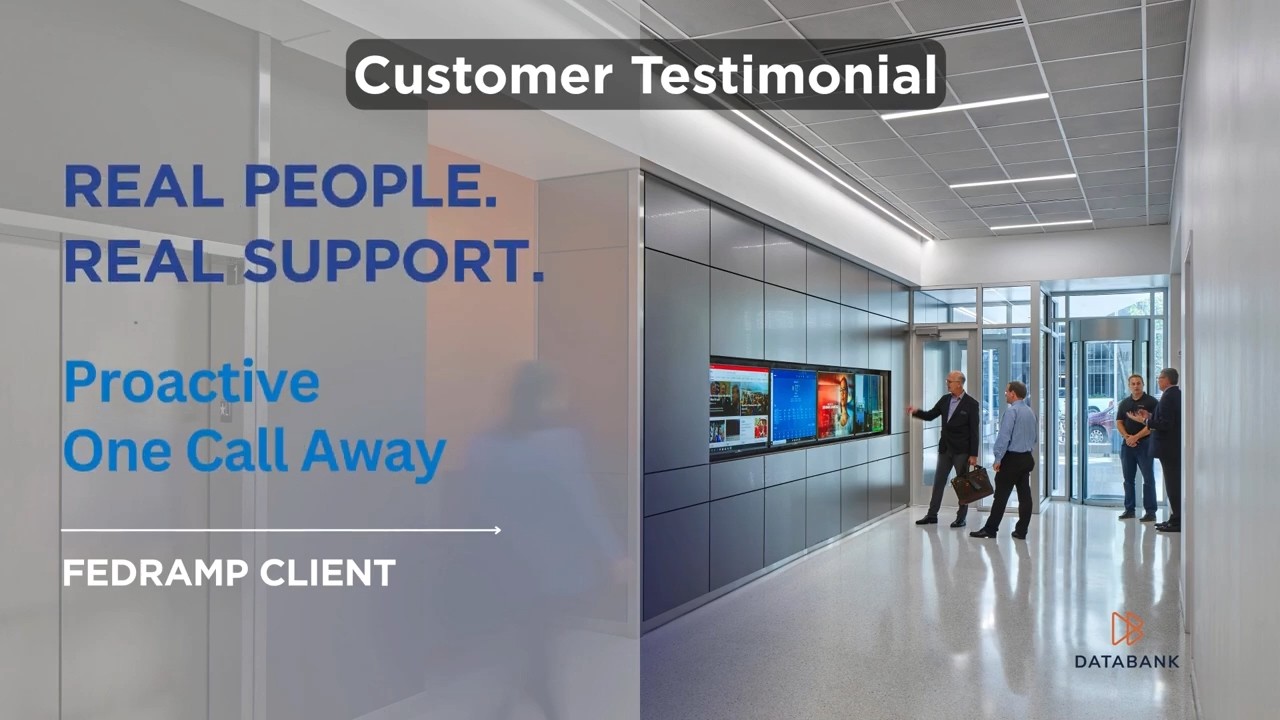 Customer Testimonial

REAL PEOPLE.
REAL SUPPORT.

Proactive
One Call Away

FEDRAMP CLIENT

DATABANK